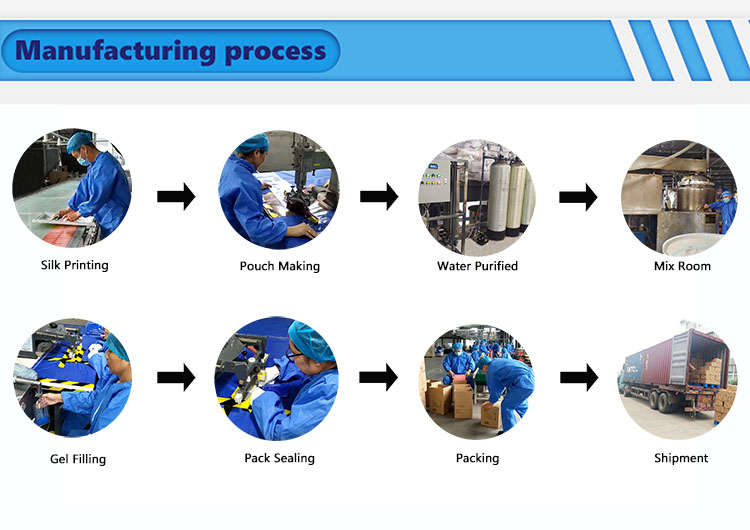 Manufacturing process

Silk Printing

Pouch Making

Water Purified

Mix Room

Gel Filling

Pack Sealing

Packing

Shipment